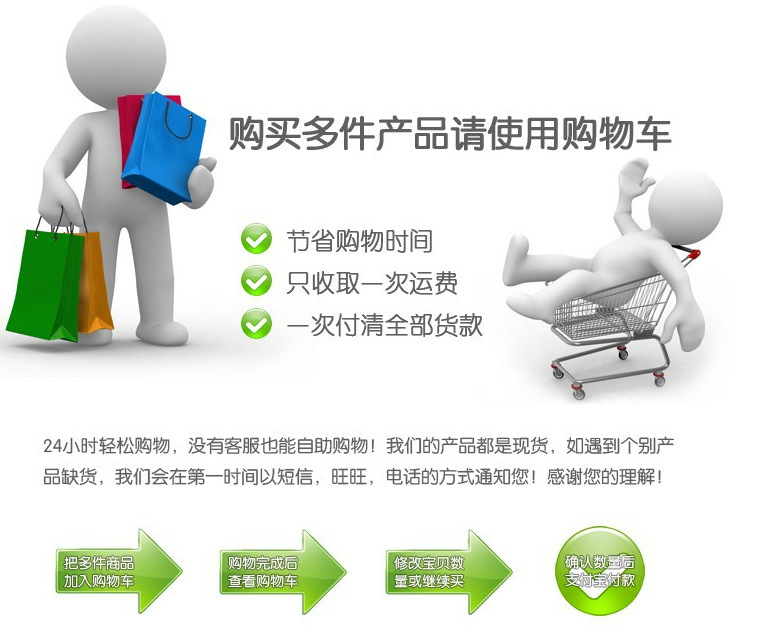 购买多件产品请使用购物车

节省购物时间
只收取一次运费
一次付清全部货款

24小时轻松购物，没有客服也能自助购物！我们的产品都是现货，如遇到个别产品缺货，我们会在第一时间以短信，旺旺，电话的方式通知您！感谢您的理解！

把多件商品加入购物车

购物完成后查看购物车

修改宝贝数量或继续买

确认数量后支付宝付款